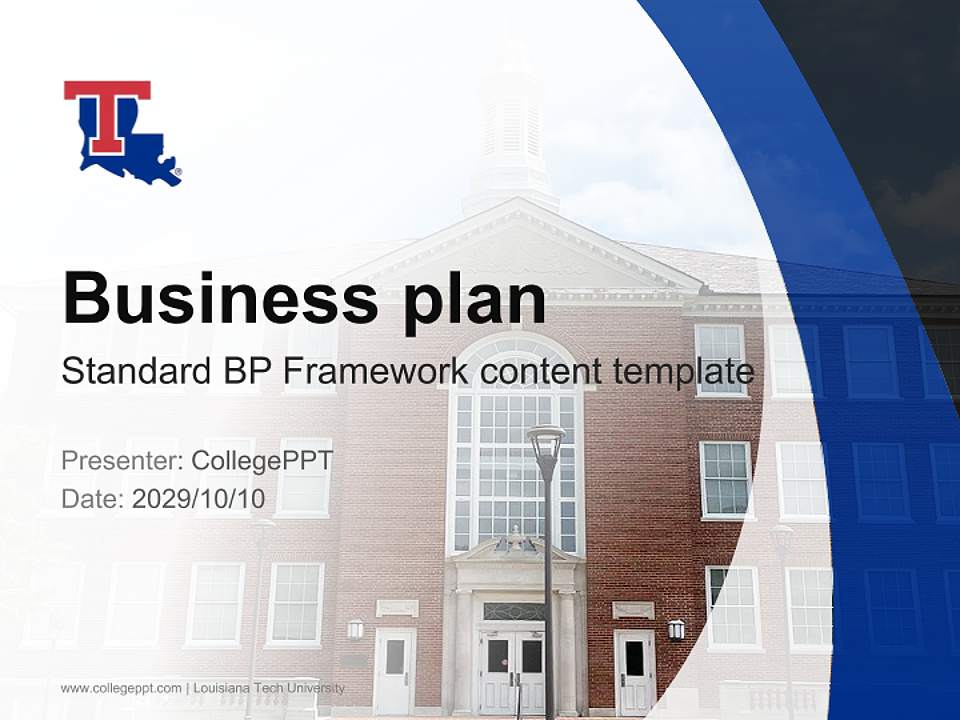 T

Business plan

Standard BP Framework content template

Presenter: CollegePPT
Date: 2029/10/10

www.collegeppt.com | Louisiana Tech University